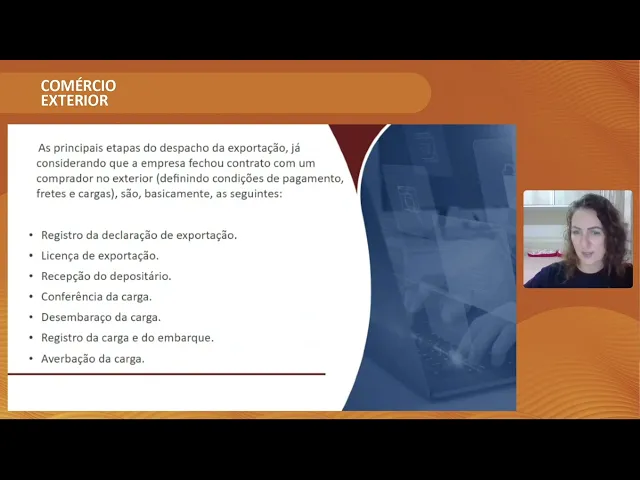 COMÉRCIO
EXTERIOR

As principais etapas do despacho da exportação, já considerando que a empresa fechou contrato com um comprador no exterior (definindo condições de pagamento, fretes e cargas), são, basicamente, as seguintes:

• Registro da declaração de exportação.
• Licença de exportação.
• Recepção do depositário.
• Conferência da carga.
• Desembaraço da carga.
• Registro da carga e do embarque.
• Averbação da carga.